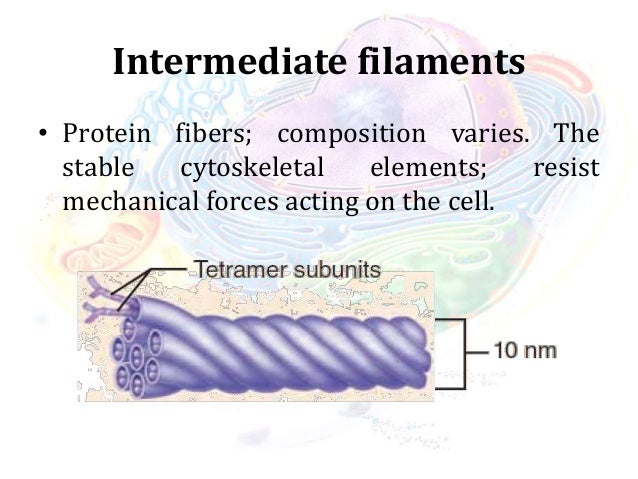 Intermediate filaments

• Protein fibers; composition varies. The stable cytoskeletal elements; resist mechanical forces acting on the cell.

Tetramer subunits

10 nm